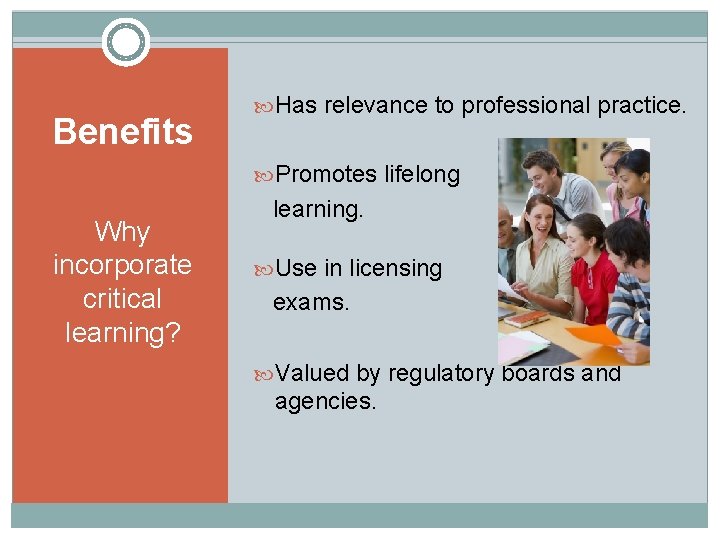 Benefits

Why incorporate critical learning?

Has relevance to professional practice.

Promotes lifelong learning.

Use in licensing exams.

Valued by regulatory boards and agencies.